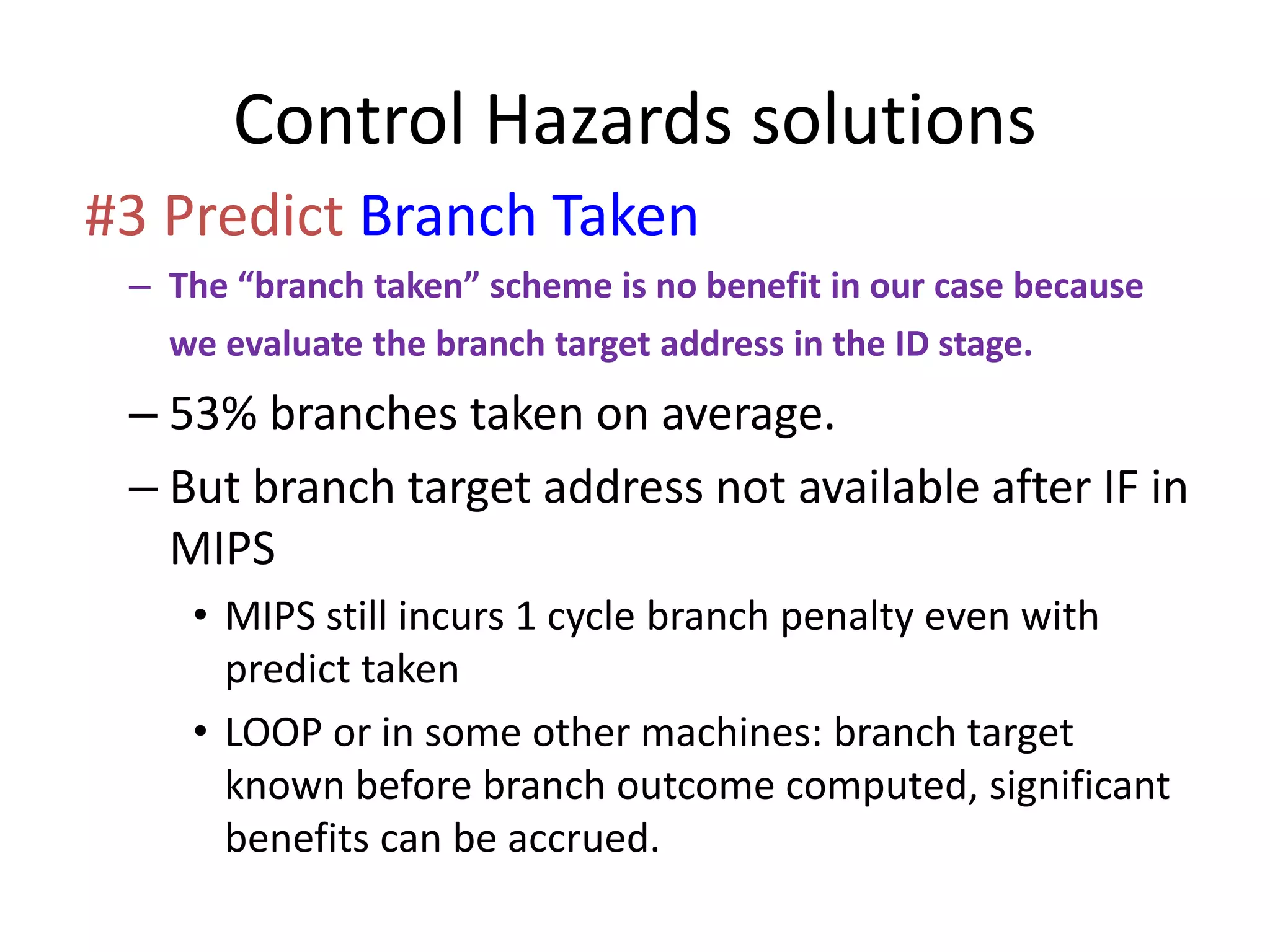 Control Hazards solutions

#3 Predict Branch Taken

– The “branch taken” scheme is no benefit in our case because we evaluate the branch target address in the ID stage.

– 53% branches taken on average.

– But branch target address not available after IF in MIPS

• MIPS still incurs 1 cycle branch penalty even with predict taken

• LOOP or in some other machines: branch target known before branch outcome computed, significant benefits can be accrued.